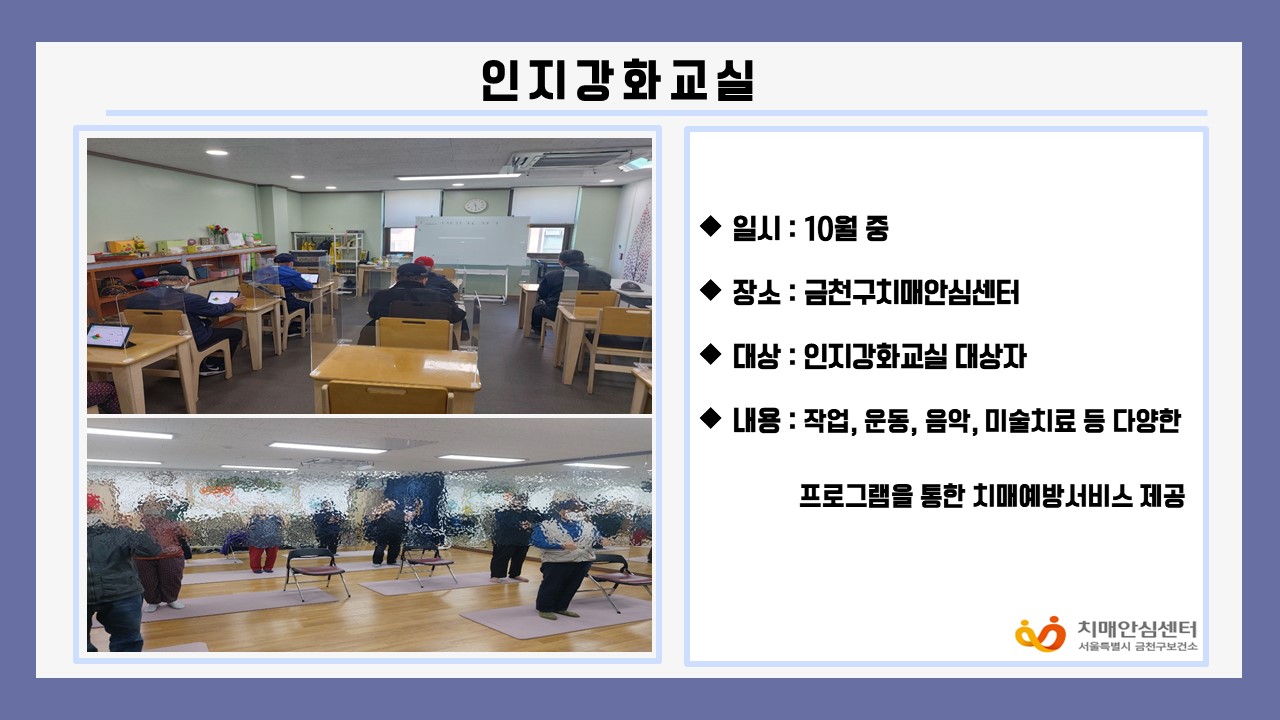 인지강화교실

◆ 일시 : 10월 중

◆ 장소 : 금천구치매안심센터

◆ 대상 : 인지강화교실 대상자

◆ 내용 : 작업, 운동, 음악, 미술치료 등 다양한 프로그램을 통한 치매예방서비스 제공

치매안심센터
서울특별시 금천구보건소